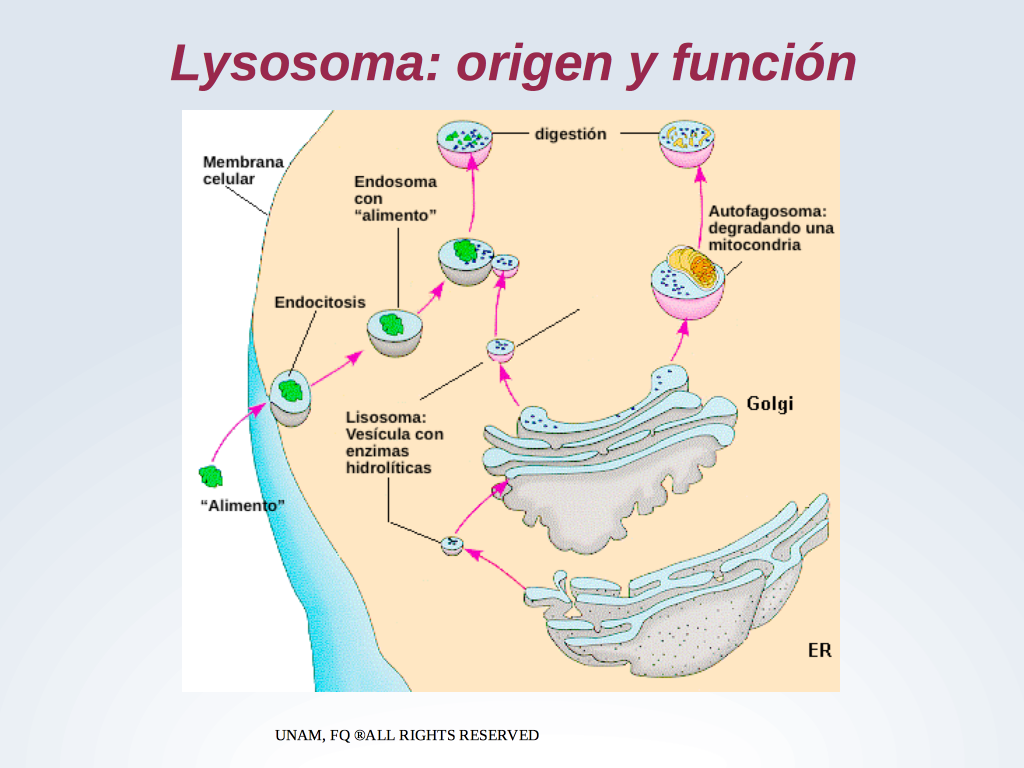 Lysosoma: origen y función

Membrana celular

Endosoma con "alimento"

digestión

Autofagosoma: degradando una mitocondria

Endocitosis

Golgi

Lisosoma: Vesícula con enzimas hidrolíticas

"Alimento"

ER

UNAM, FQ ®ALL RIGHTS RESERVED